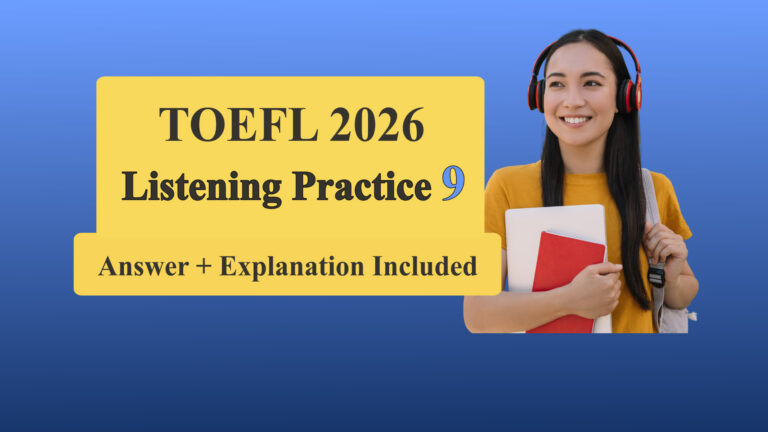 TOEFL 2026
Listening Practice 9

Answer + Explanation Included